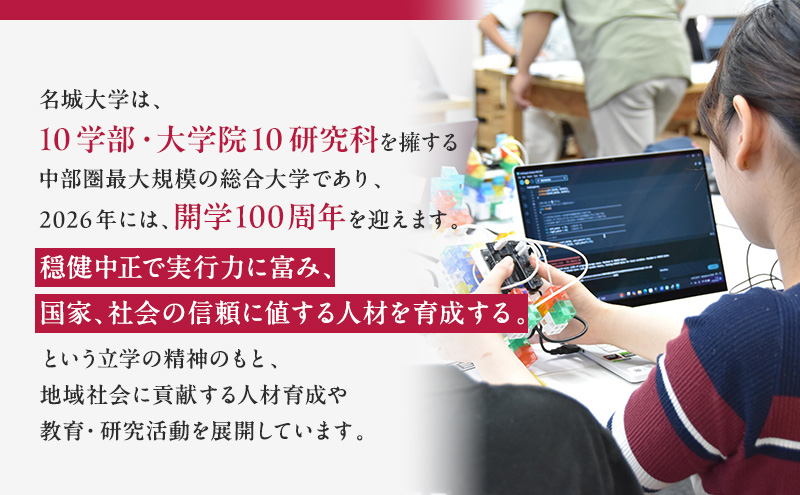 名城大学は、
10学部・大学院10研究科を擁する
中部圏最大規模の総合大学であり、
2026年には、開学100周年を迎えます。

穏健中正で実行力に富み、
国家、社会の信頼に値する人材を育成する。

という立学の精神のもと、
地域社会に貢献する人材育成や
教育・研究活動を展開しています。